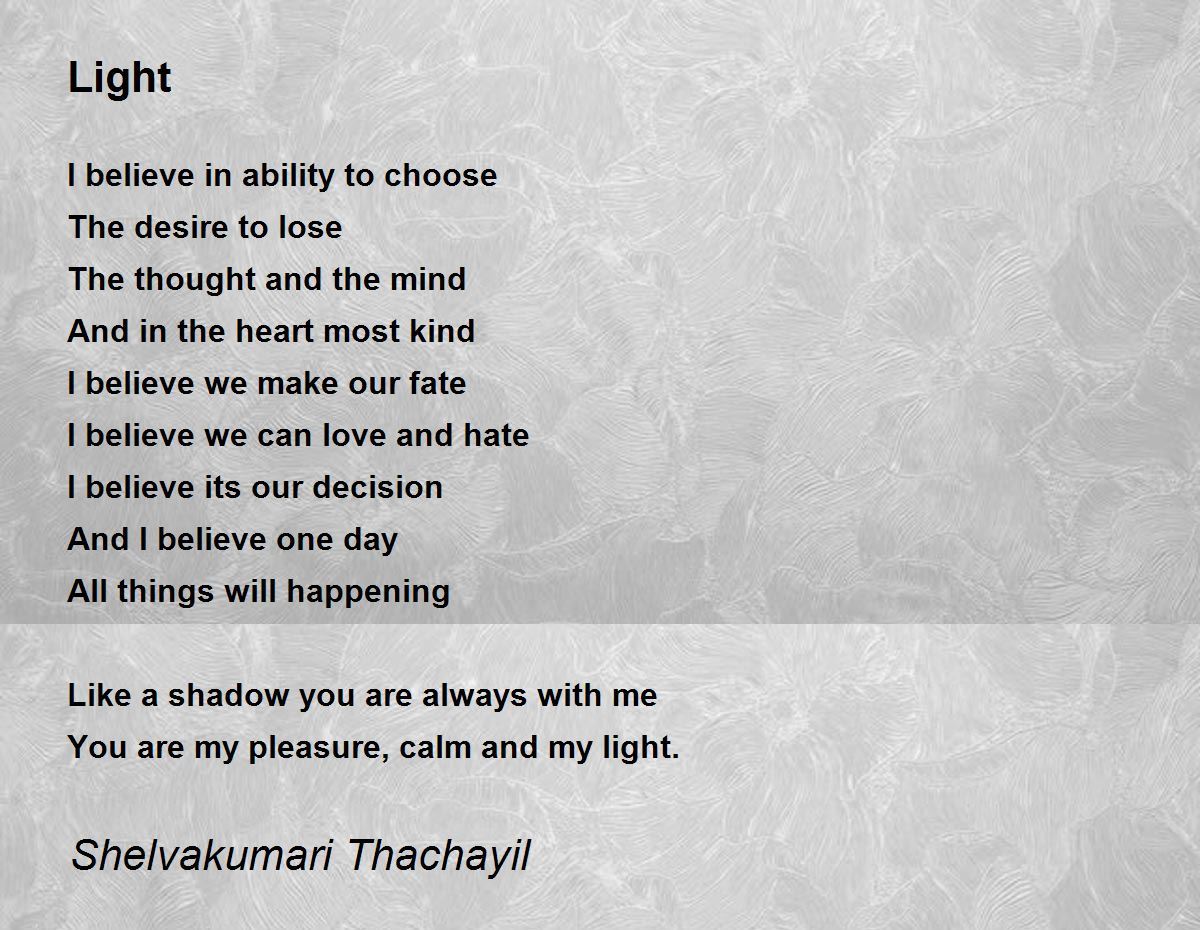 Light

I believe in ability to choose
The desire to lose
The thought and the mind
And in the heart most kind
I believe we make our fate
I believe we can love and hate
I believe its our decision
And I believe one day
All things will happening

Like a shadow you are always with me
You are my pleasure, calm and my light.

Shelvakumari Thachayil